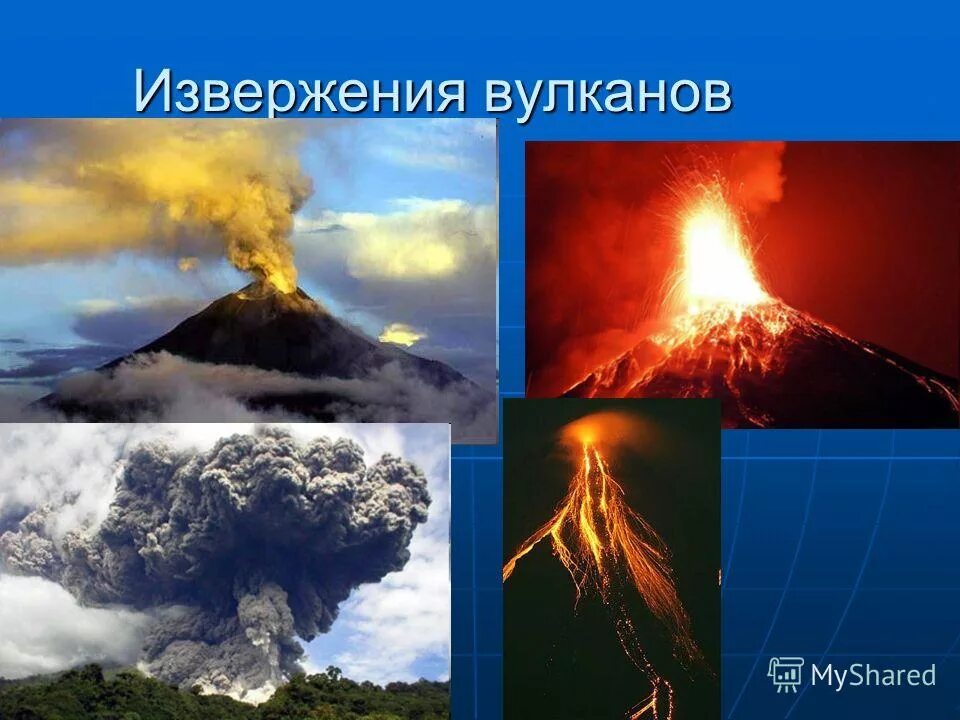 Извержения вулканов

MyShared